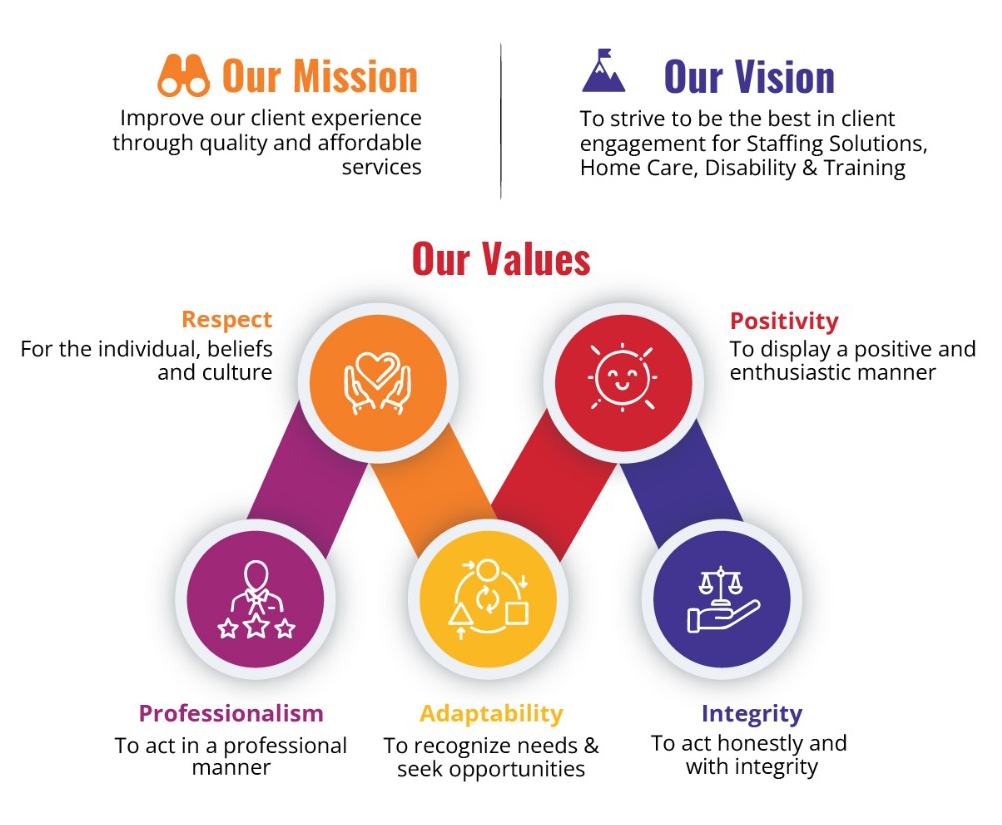 Our Mission
Improve our client experience through quality and affordable services

Our Vision
To strive to be the best in client engagement for Staffing Solutions, Home Care, Disability & Training

Our Values

Respect
For the individual, beliefs and culture

Positivity
To display a positive and enthusiastic manner

Professionalism
To act in a professional manner

Adaptability
To recognize needs & seek opportunities

Integrity
To act honestly and with integrity